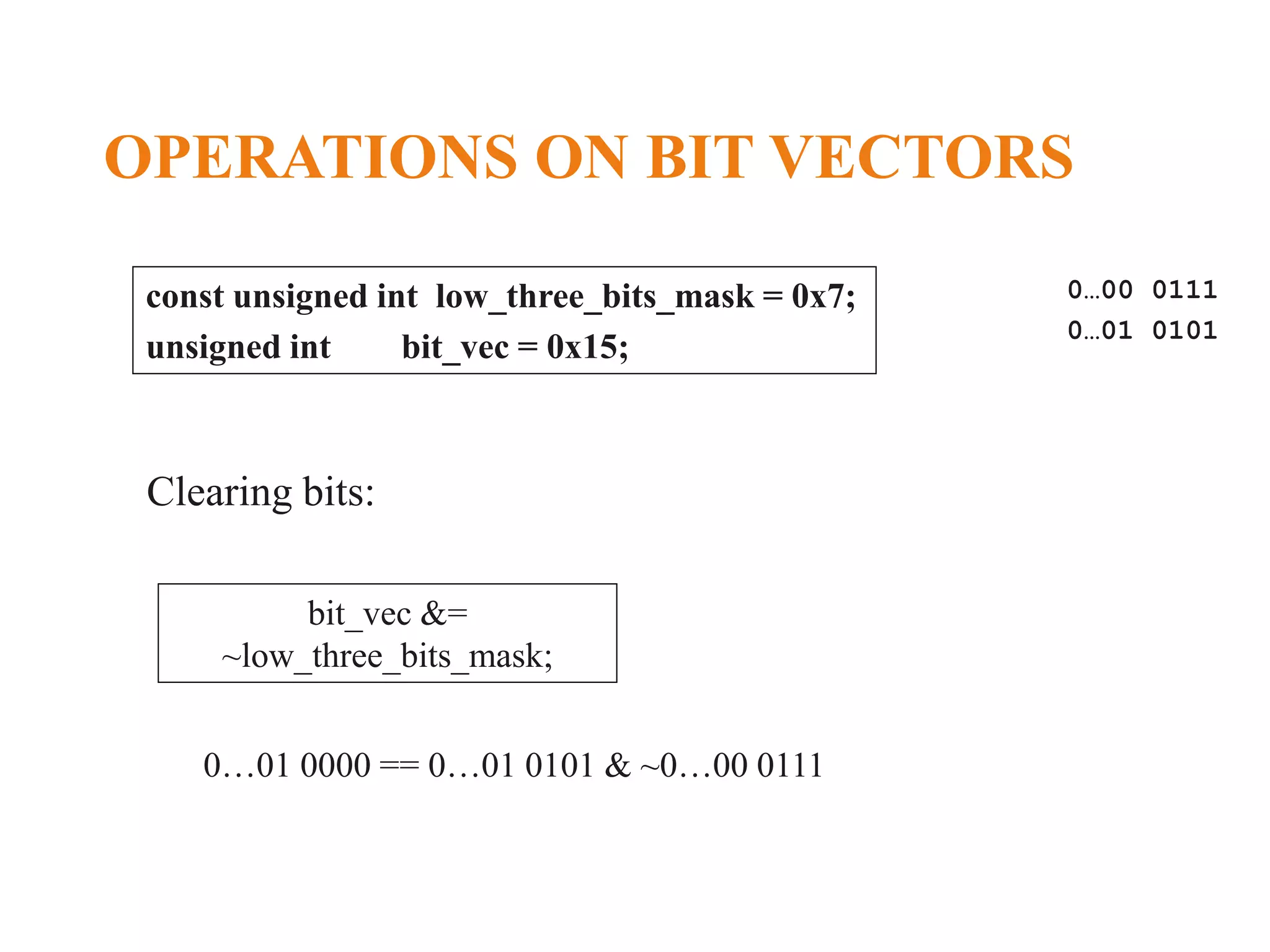 OPERATIONS ON BIT VECTORS

const unsigned int low_three_bits_mask = 0x7;
unsigned int bit_vec = 0x15;

0…00 0111
0…01 0101

Clearing bits:

bit_vec &=
~low_three_bits_mask;

0…01 0000 == 0…01 0101 & ~0…00 0111